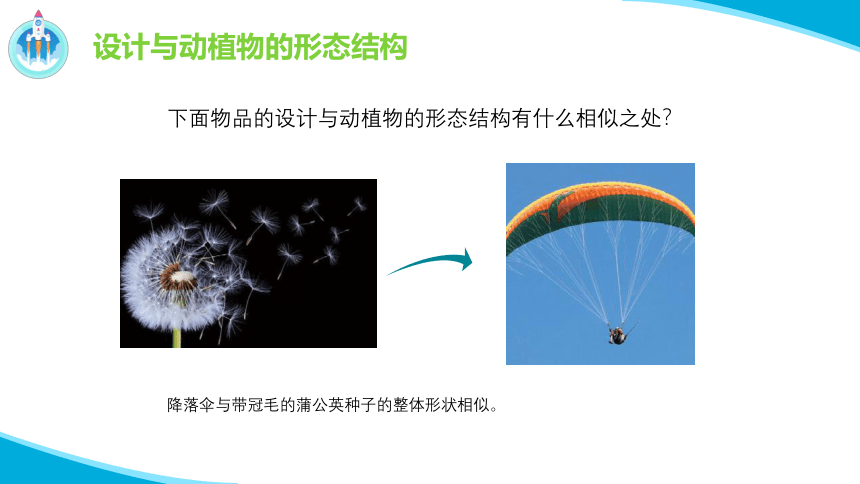 设计与动植物的形态结构

下面物品的设计与动植物的形态结构有什么相似之处?

降落伞与带冠毛的蒲公英种子的整体形状相似。